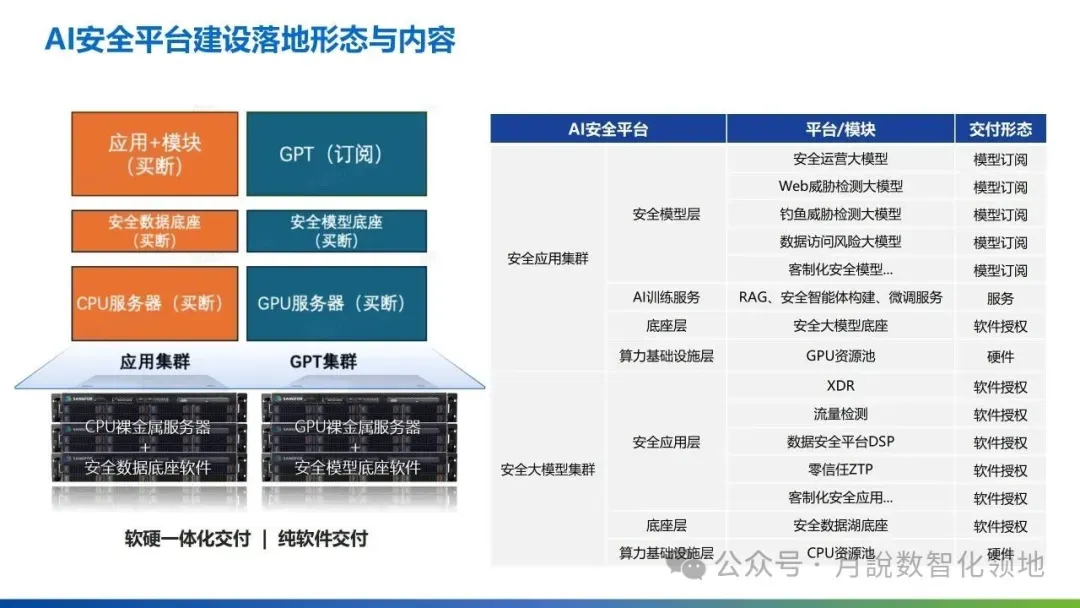 AI安全平台建设落地形态与内容

应用+模块（买断）

GPT（订阅）

安全数据底座（买断）

安全模型底座（买断）

CPU服务器（买断）

GPU服务器（买断）

应用集群

GPT集群

CPU裸金属服务器 + 安全数据底座软件

GPU裸金属服务器 + 安全模型底座软件

软硬一体化交付 | 纯软件交付

| AI安全平台 | | 平台/模块 | 交付形态 |
|---|---|---|---|
| 安全应用集群 | 安全模型层 | 安全运营大模型 | 模型订阅 |
| | | Web威胁检测大模型 | 模型订阅 |
| | | 钓鱼威胁检测大模型 | 模型订阅 |
| | | 数据访问风险大模型 | 模型订阅 |
| | | 客制化安全模型... | 模型订阅 |
| | AI训练服务 | RAG、安全智能体构建、微调服务 | 服务 |
| | 底座层 | 安全大模型底座 | 软件授权 |
| | 算力基础设施层 | GPU资源池 | 硬件 |
| 安全大模型集群 | 安全应用层 | XDR | 软件授权 |
| | | 流量检测 | 软件授权 |
| | | 数据安全平台DSP | 软件授权 |
| | | 零信任ZTP | 软件授权 |
| | | 客制化安全应用... | 软件授权 |
| | 底座层 | 安全数据湖底座 | 软件授权 |
| | 算力基础设施层 | CPU资源池 | 硬件 |

公众号 · 月說数智化领地